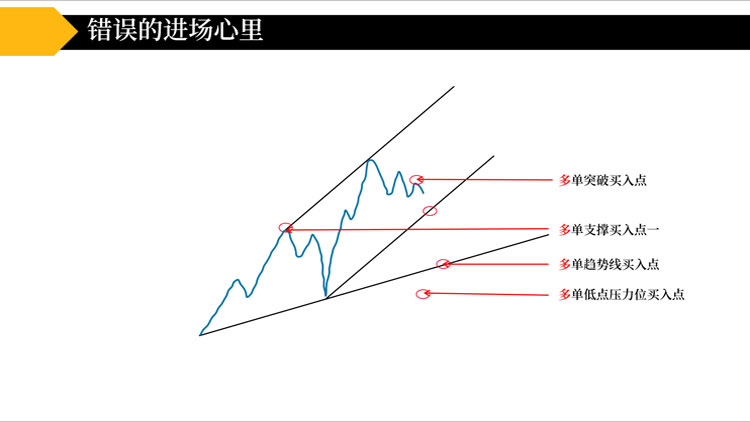 错误的进场心里

多单突破买入点

多单支撑买入点一

多单趋势线买入点

多单低点压力位买入点